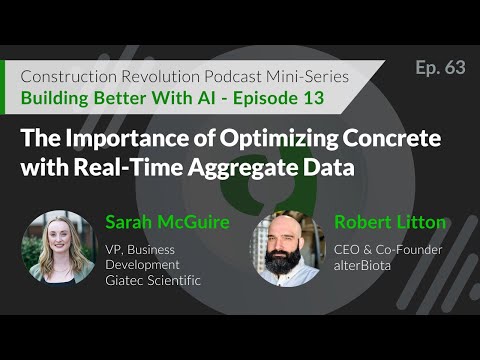 Construction Revolution Podcast Mini-Series
Building Better With AI - Episode 13

Ep. 63

The Importance of Optimizing Concrete with Real-Time Aggregate Data

Sarah McGuire
VP, Business Development
Giatec Scientific

Robert Litton
CEO & Co-Founder
alterBiota